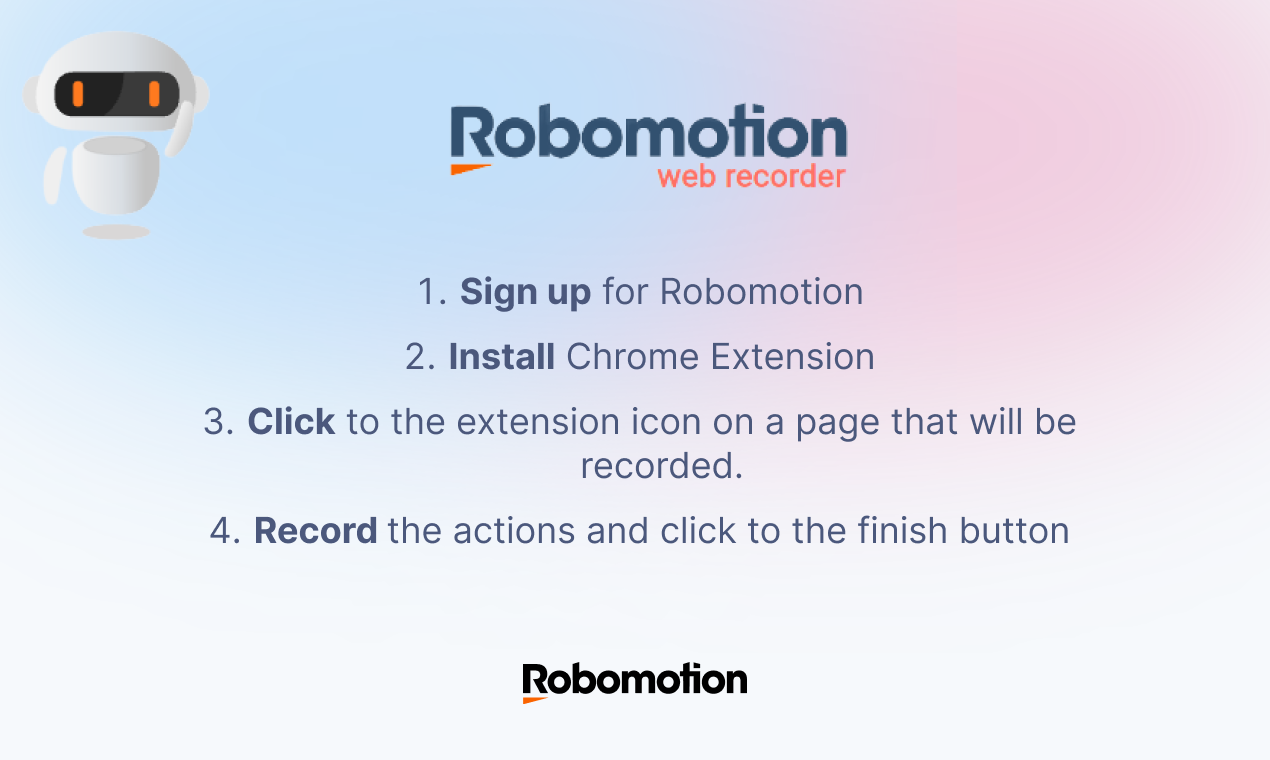 Robomotion
web recorder

1. Sign up for Robomotion

2. Install Chrome Extension

3. Click to the extension icon on a page that will be recorded.

4. Record the actions and click to the finish button

Robomotion